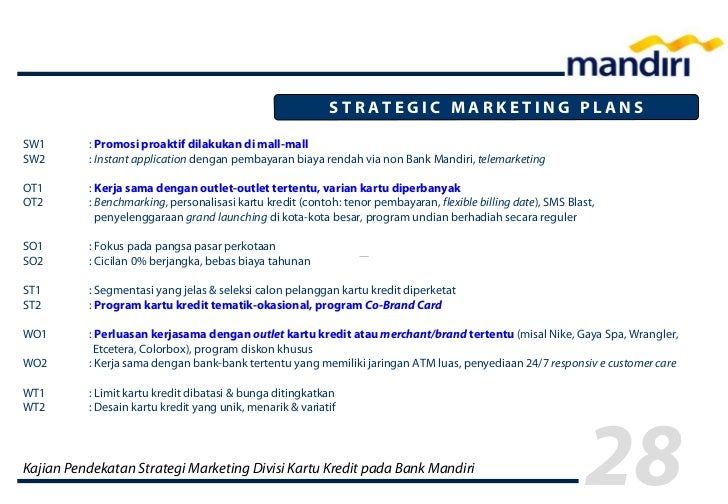 mandiri

STRATEGIC MARKETING PLANS

SW1 : Promosi proaktif dilakukan di mall-mall
SW2 : Instant application dengan pembayaran biaya rendah via non Bank Mandiri, telemarketing

OT1 : Kerja sama dengan outlet-outlet tertentu, varian kartu diperbanyak
OT2 : Benchmarking, personalisasi kartu kredit (contoh: tenor pembayaran, flexible billing date), SMS Blast, penyelenggaraan grand launching di kota-kota besar, program undian berhadiah secara reguler

SO1 : Fokus pada pangsa pasar perkotaan
SO2 : Cicilan 0% berjangka, bebas biaya tahunan

ST1 : Segmentasi yang jelas & seleksi calon pelanggan kartu kredit diperketat
ST2 : Program kartu kredit tematik-okasional, program Co-Brand Card

WO1 : Perluasan kerjasama dengan outlet kartu kredit atau merchant/brand tertentu (misal Nike, Gaya Spa, Wrangler, Etcetera, Colorbox), program diskon khusus
WO2 : Kerja sama dengan bank-bank tertentu yang memiliki jaringan ATM luas, penyediaan 24/7 responsiv e customer care

WT1 : Limit kartu kredit dibatasi & bunga ditingkatkan
WT2 : Desain kartu kredit yang unik, menarik & variatif

Kajian Pendekatan Strategi Marketing Divisi Kartu Kredit pada Bank Mandiri

28